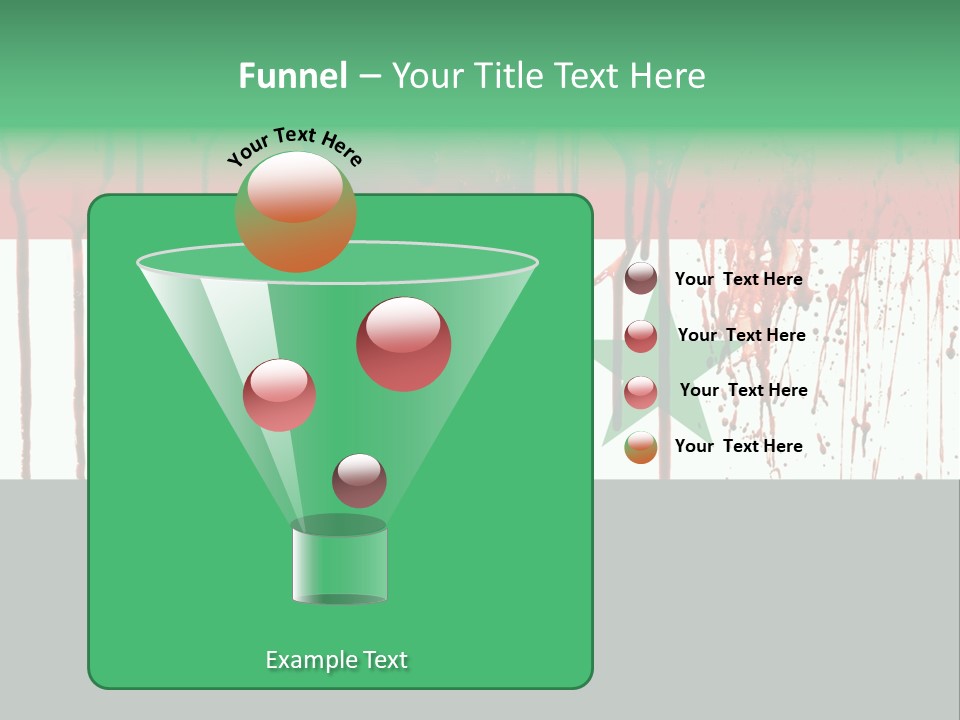 Funnel – Your Title Text Here

Your Text Here

Your Text Here

Your Text Here

Your Text Here

Your Text Here

Example Text